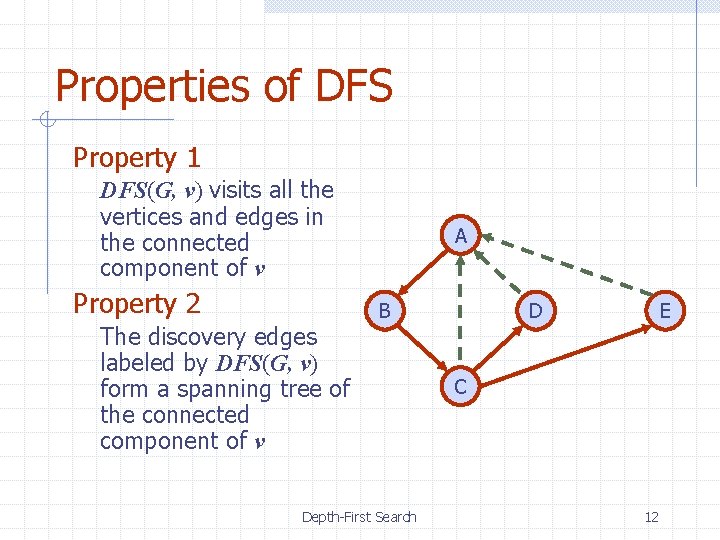 Properties of DFS

Property 1

$DFS(G, v)$ visits all the vertices and edges in the connected component of $v$

Property 2

The discovery edges labeled by $DFS(G, v)$ form a spanning tree of the connected component of $v$

A

B

D

E

C

Depth-First Search

12